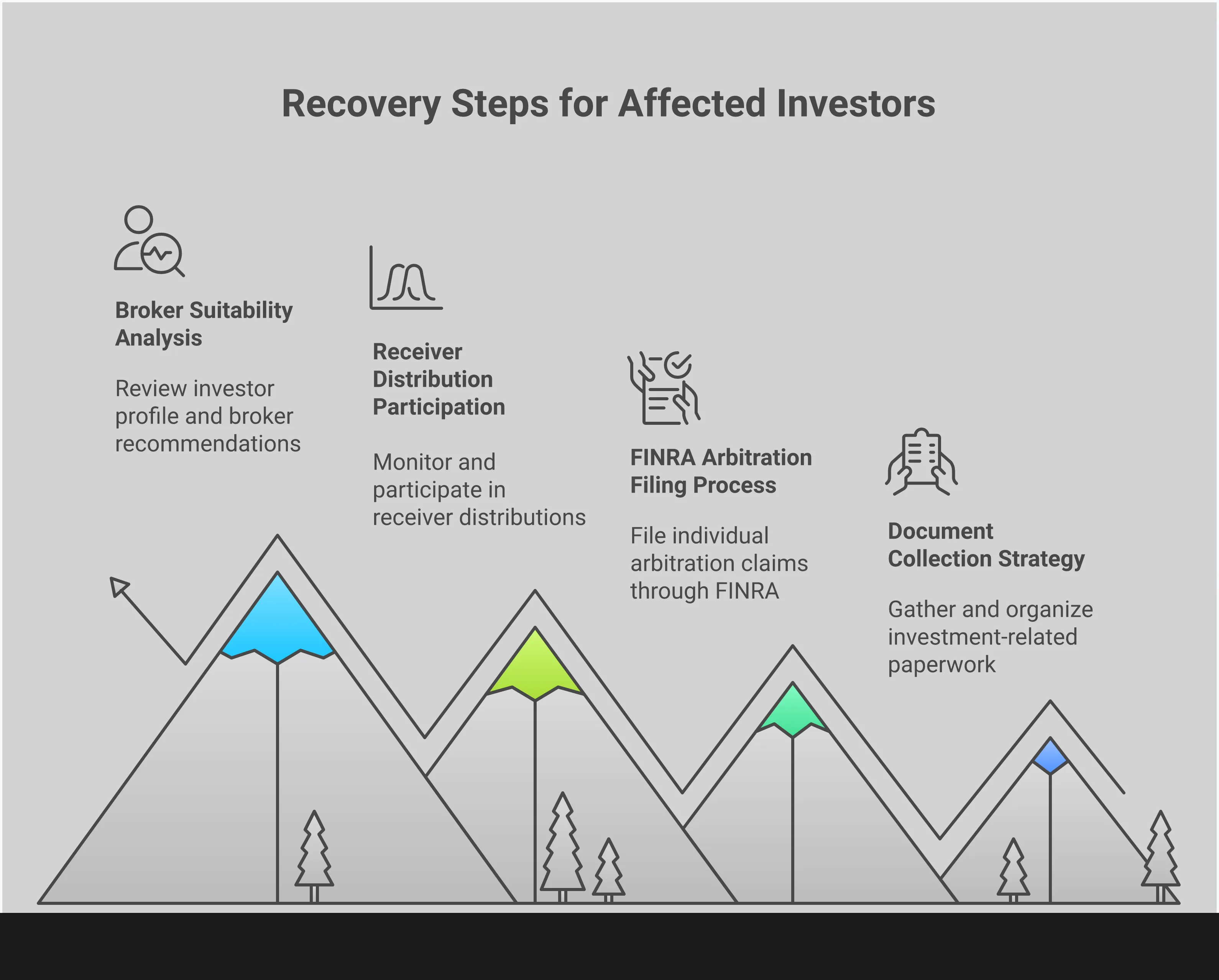 Recovery Steps for Affected Investors

Broker Suitability Analysis

Review investor profile and broker recommendations

Receiver Distribution Participation

Monitor and participate in receiver distributions

FINRA Arbitration Filing Process

File individual arbitration claims through FINRA

Document Collection Strategy

Gather and organize investment-related paperwork